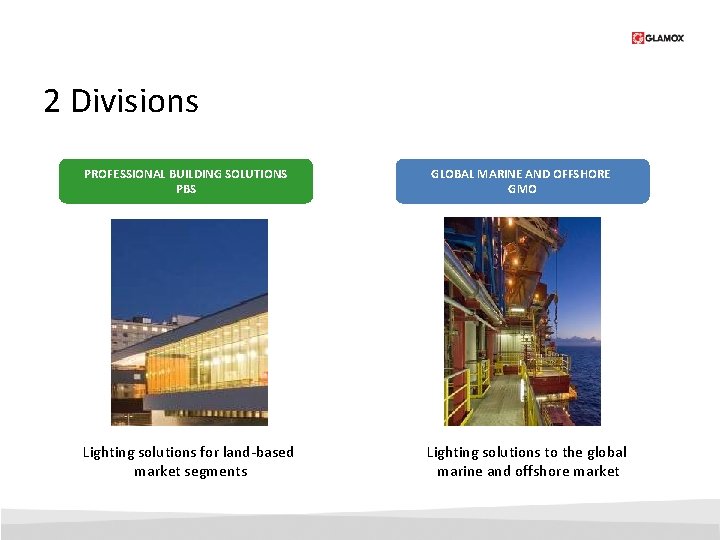 GLAMOX

2 Divisions

PROFESSIONAL BUILDING SOLUTIONS
PBS

Lighting solutions for land-based market segments

GLOBAL MARINE AND OFFSHORE
GMO

Lighting solutions to the global marine and offshore market